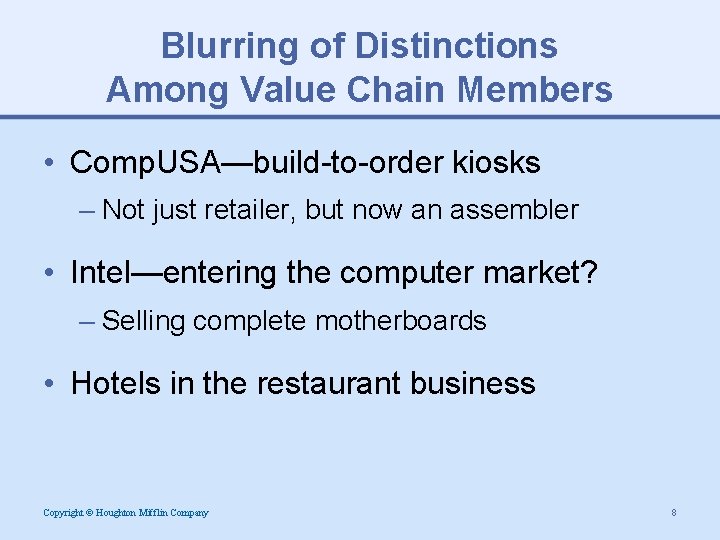 Blurring of Distinctions Among Value Chain Members

• CompUSA—build-to-order kiosks
– Not just retailer, but now an assembler

• Intel—entering the computer market?
– Selling complete motherboards

• Hotels in the restaurant business

Copyright © Houghton Mifflin Company

8